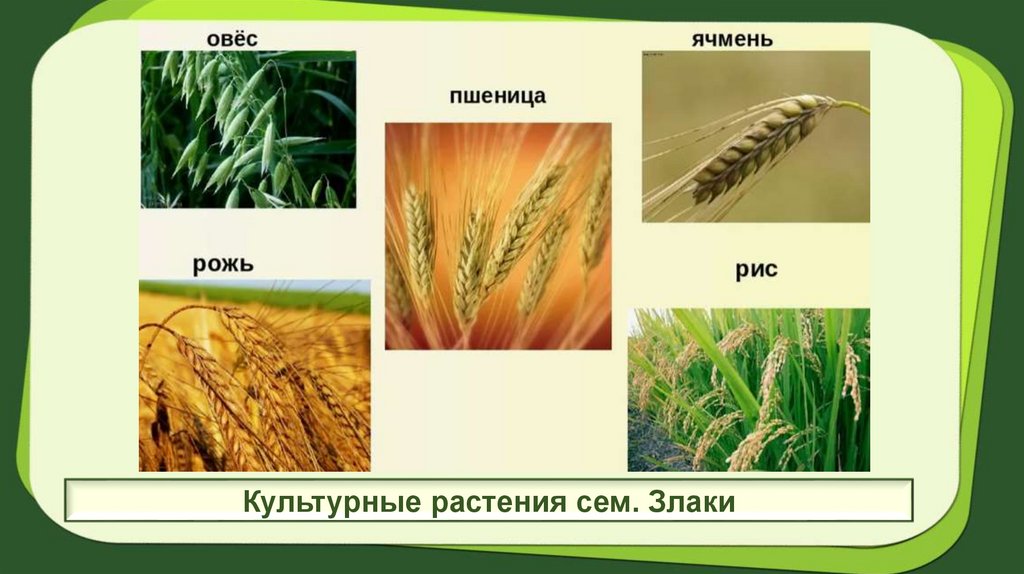 овёс

пшеница

ячмень

рожь

рис

Культурные растения сем. Злаки